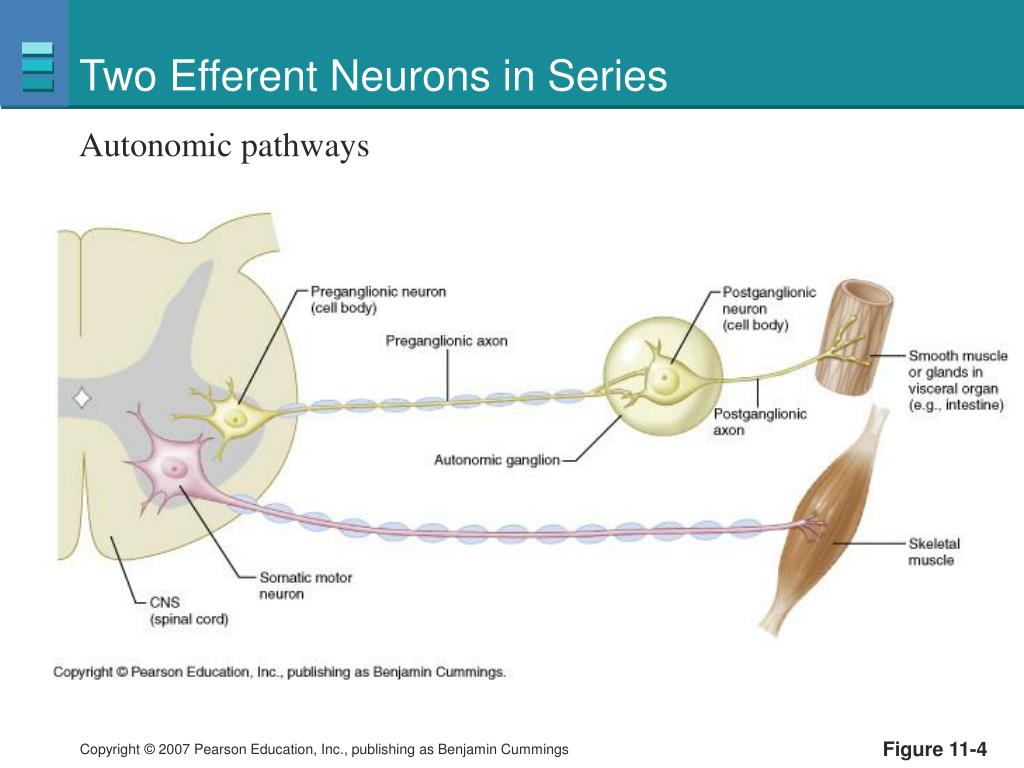 Two Efferent Neurons in Series

Autonomic pathways

Preganglionic neuron (cell body)

Preganglionic axon

Postganglionic neuron (cell body)

Smooth muscle or glands in visceral organ (e.g., intestine)

Postganglionic axon

Autonomic ganglion

Skeletal muscle

Somatic motor neuron

CNS (spinal cord)

Copyright © Pearson Education, Inc., publishing as Benjamin Cummings.

Copyright © 2007 Pearson Education, Inc., publishing as Benjamin Cummings

Figure 11-4